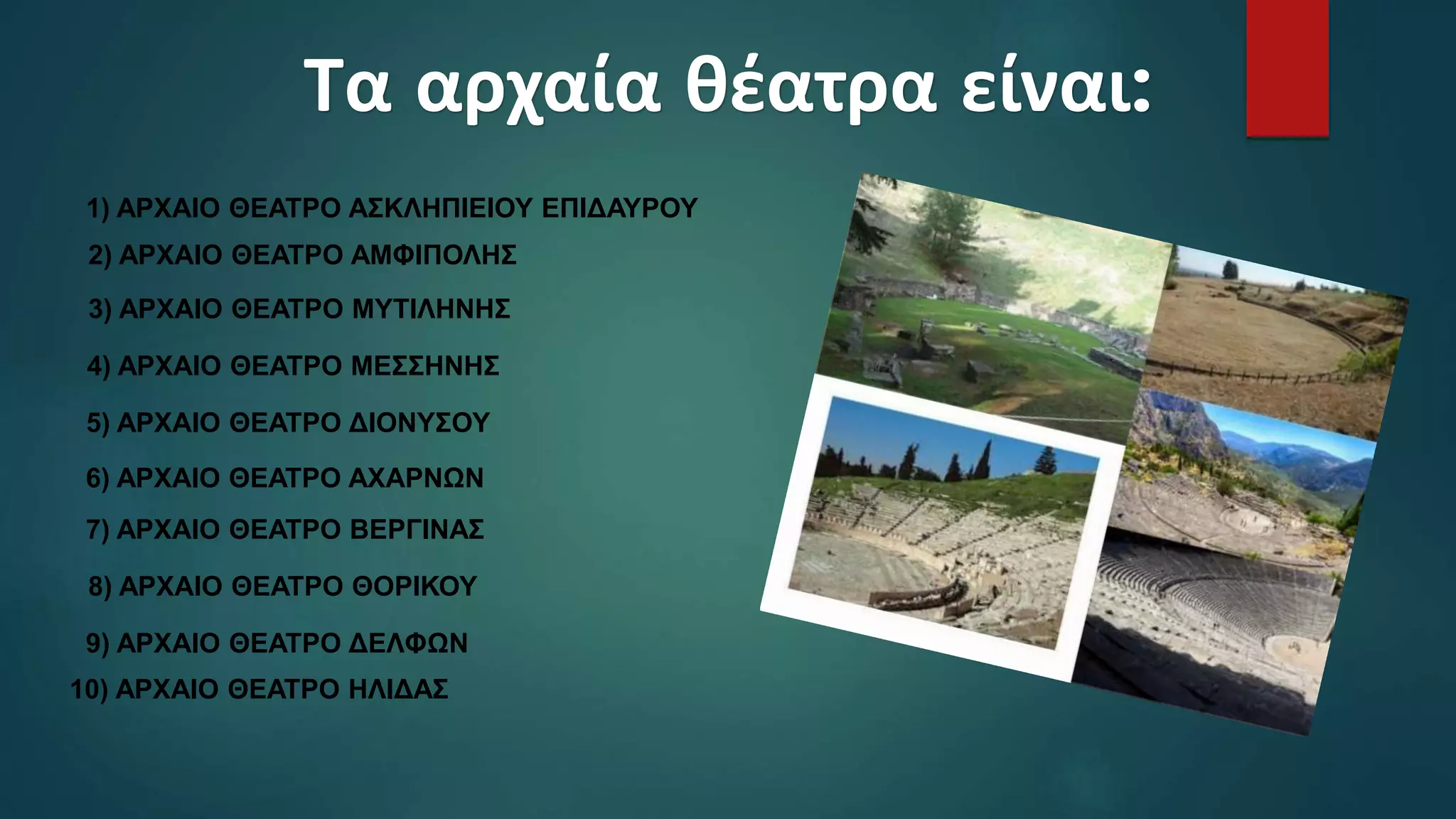 Τα αρχαία θέατρα είναι:

1) ΑΡΧΑΙΟ ΘΕΑΤΡΟ ΑΣΚΛΗΠΙΕΙΟΥ ΕΠΙΔΑΥΡΟΥ
2) ΑΡΧΑΙΟ ΘΕΑΤΡΟ ΑΜΦΙΠΟΛΗΣ
3) ΑΡΧΑΙΟ ΘΕΑΤΡΟ ΜΥΤΙΛΗΝΗΣ
4) ΑΡΧΑΙΟ ΘΕΑΤΡΟ ΜΕΣΣΗΝΗΣ
5) ΑΡΧΑΙΟ ΘΕΑΤΡΟ ΔΙΟΝΥΣΟΥ
6) ΑΡΧΑΙΟ ΘΕΑΤΡΟ ΑΧΑΡΝΩΝ
7) ΑΡΧΑΙΟ ΘΕΑΤΡΟ ΒΕΡΓΙΝΑΣ
8) ΑΡΧΑΙΟ ΘΕΑΤΡΟ ΘΟΡΙΚΟΥ
9) ΑΡΧΑΙΟ ΘΕΑΤΡΟ ΔΕΛΦΩΝ
10) ΑΡΧΑΙΟ ΘΕΑΤΡΟ ΗΛΙΔΑΣ